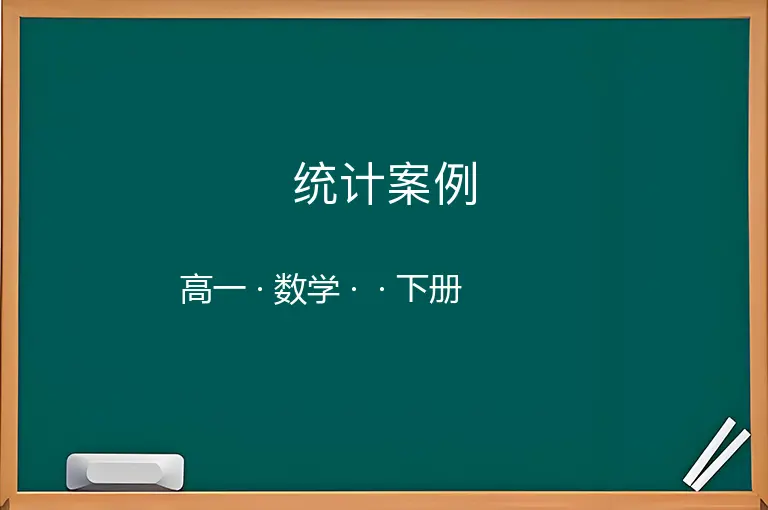 统计案例

高一 · 数学 · · 下册